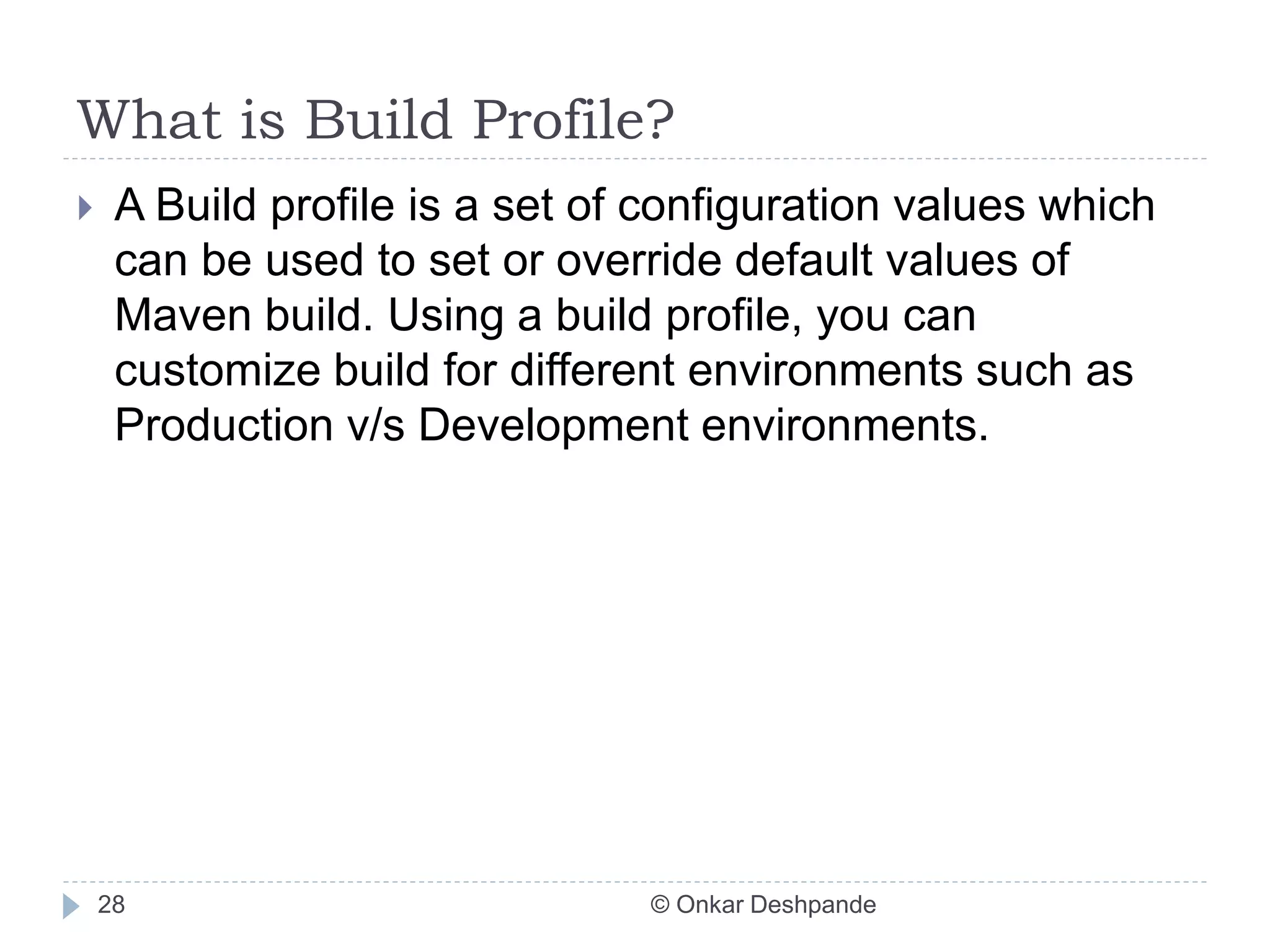 What is Build Profile?

A Build profile is a set of configuration values which can be used to set or override default values of Maven build. Using a build profile, you can customize build for different environments such as Production v/s Development environments.

28

© Onkar Deshpande